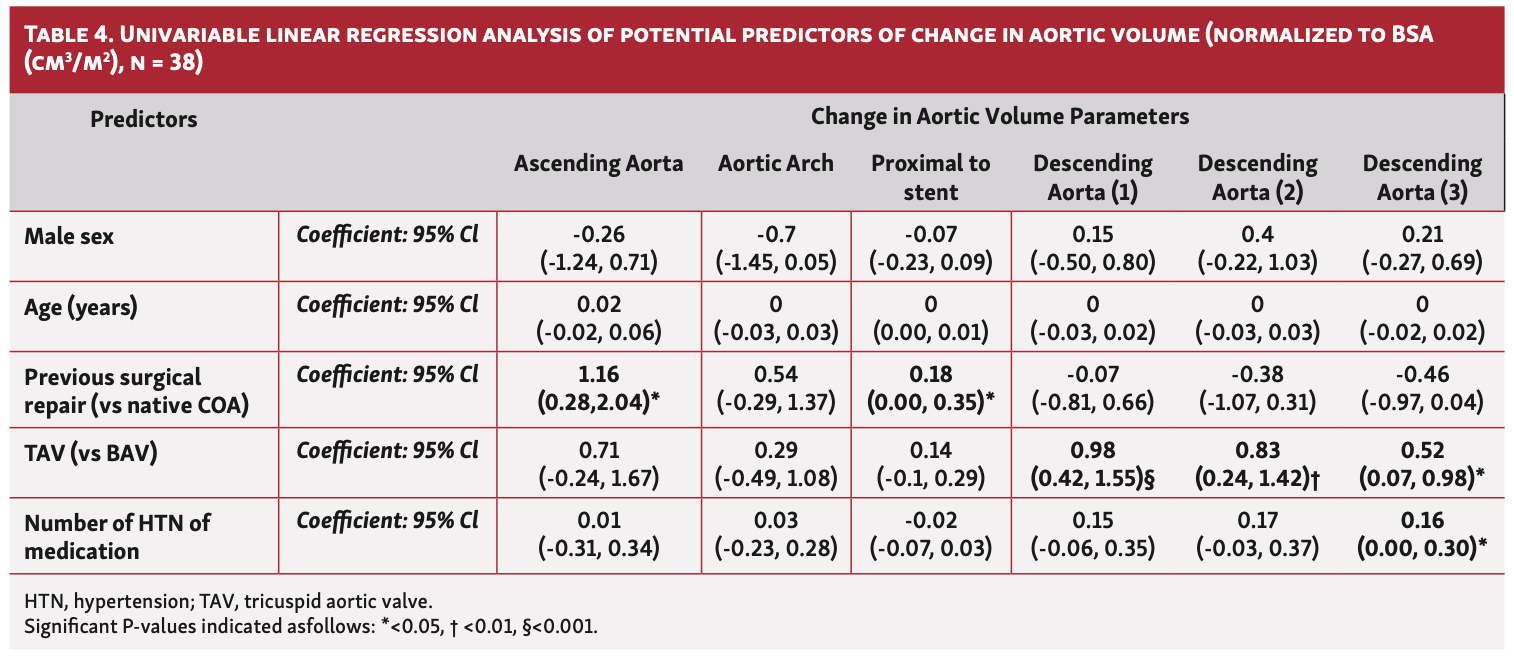 TABLE 4. UNIVARIABLE LINEAR REGRESSION ANALYSIS OF POTENTIAL PREDICTORS OF CHANGE IN AORTIC VOLUME (NORMALIZED TO BSA ($CM^3/M^2$), N = 38)

| Predictors | | Change in Aortic Volume Parameters | | | | | |
|---|---|---|---|---|---|---|---|
| | | Ascending Aorta | Aortic Arch | Proximal to stent | Descending Aorta (1) | Descending Aorta (2) | Descending Aorta (3) |
| Male sex | Coefficient: 95% Cl | -0.26 (-1.24, 0.71) | -0.7 (-1.45, 0.05) | -0.07 (-0.23, 0.09) | 0.15 (-0.50, 0.80) | 0.4 (-0.22, 1.03) | 0.21 (-0.27, 0.69) |
| Age (years) | Coefficient: 95% Cl | 0.02 (-0.02, 0.06) | 0 (-0.03, 0.03) | 0 (0.00, 0.01) | 0 (-0.03, 0.02) | 0 (-0.03, 0.03) | 0 (-0.02, 0.02) |
| Previous surgical repair (vs native COA) | Coefficient: 95% Cl | 1.16 (0.28,2.04)* | 0.54 (-0.29, 1.37) | 0.18 (0.00, 0.35)* | -0.07 (-0.81, 0.66) | -0.38 (-1.07, 0.31) | -0.46 (-0.97, 0.04) |
| TAV (vs BAV) | Coefficient: 95% Cl | 0.71 (-0.24, 1.67) | 0.29 (-0.49, 1.08) | 0.14 (-0.1, 0.29) | 0.98 (0.42, 1.55)§ | 0.83 (0.24, 1.42)† | 0.52 (0.07, 0.98)* |
| Number of HTN of medication | Coefficient: 95% Cl | 0.01 (-0.31, 0.34) | 0.03 (-0.23, 0.28) | -0.02 (-0.07, 0.03) | 0.15 (-0.06, 0.35) | 0.17 (-0.03, 0.37) | 0.16 (0.00, 0.30)* |

HTN, hypertension; TAV, tricuspid aortic valve.
Significant P-values indicated asfollows: *<0.05, † <0.01, §<0.001.